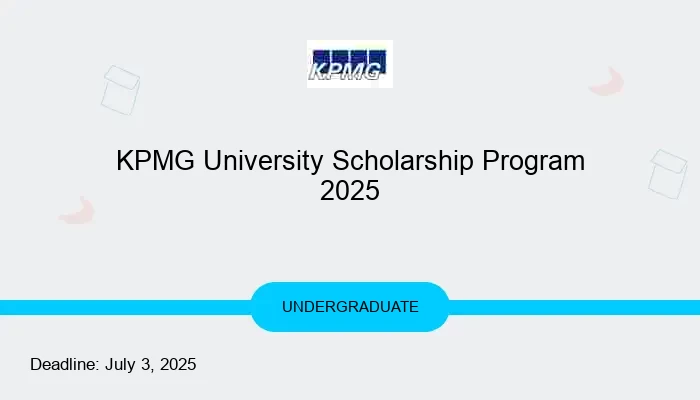 KPMG

KPMG University Scholarship Program 2025

UNDERGRADUATE

Deadline: July 3, 2025